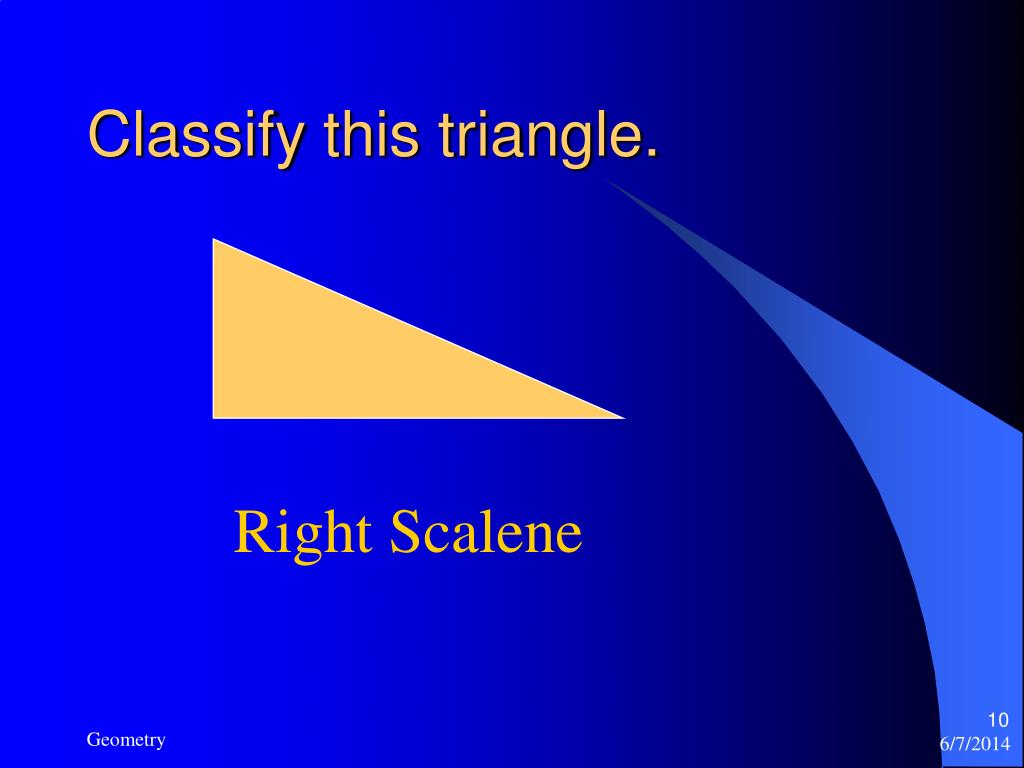 Classify this triangle.

Right Scalene

Geometry

10
6/7/2014